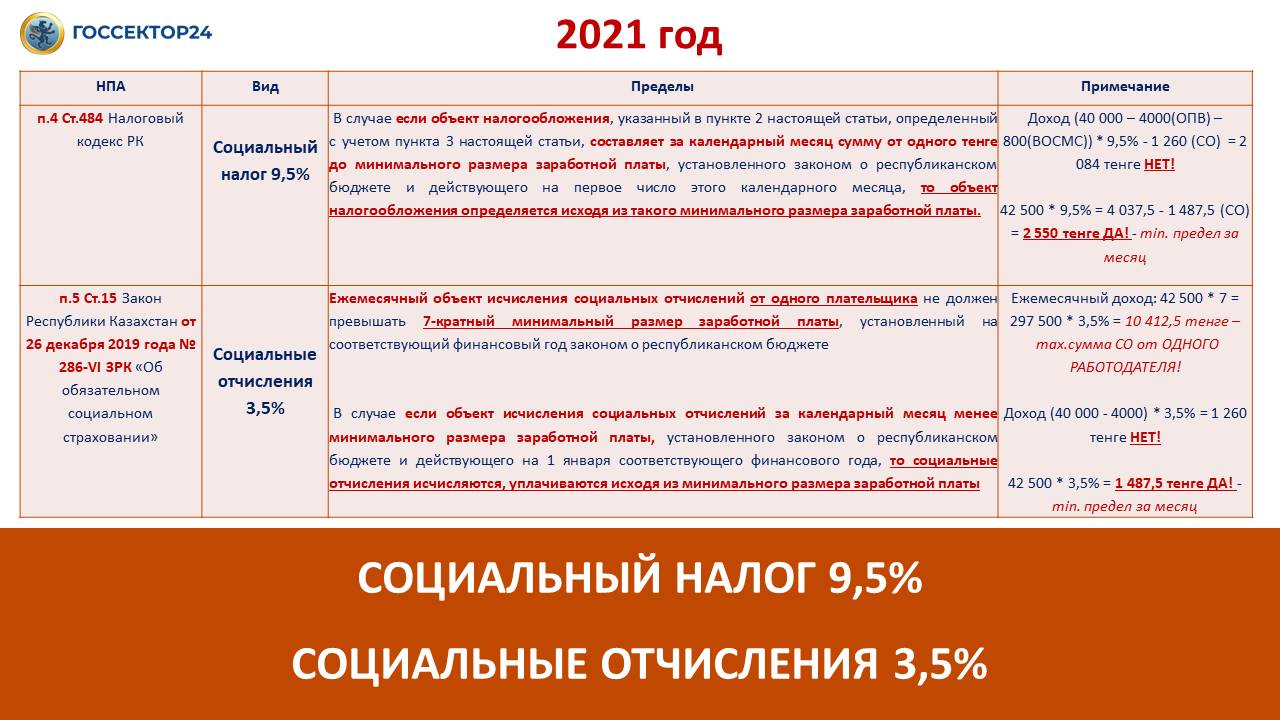 ГОССЕКТОР24

2021 год

| НПА | Вид | Пределы | Примечание |
|---|---|---|---|
| п.4 Ст.484 Налоговый кодекс РК | Социальный налог 9,5% | В случае если объект налогообложения, указанный в пункте 2 настоящей статьи, определенный с учетом пункта 3 настоящей статьи, составляет за календарный месяц сумму от одного тенге до минимального размера заработной платы, установленного законом о республиканском бюджете и действующего на первое число этого календарного месяца, то объект налогообложения определяется исходя из такого минимального размера заработной платы. | Доход (40 000 – 4000(ОПВ) – 800(ВОСМС)) * 9,5% - 1 260 (СО) = 2 084 тенге НЕТ! 42 500 * 9,5% = 4 037,5 - 1 487,5 (СО) = 2 550 тенге ДА! - min. предел за месяц |
| п.5 Ст.15 Закон Республики Казахстан от 26 декабря 2019 года № 286-VI ЗРК «Об обязательном социальном страховании» | Социальные отчисления 3,5% | Ежемесячный объект исчисления социальных отчислений от одного плательщика не должен превышать 7-кратный минимальный размер заработной платы, установленный на соответствующий финансовый год законом о республиканском бюджете В случае если объект исчисления социальных отчислений за календарный месяц менее минимального размера заработной платы, установленного законом о республиканском бюджете и действующего на 1 января соответствующего финансового года, то социальные отчисления исчисляются, уплачиваются исходя из минимального размера заработной платы | Ежемесячный доход: 42 500 * 7 = 297 500 * 3,5% = 10 412,5 тенге – max.сумма СО от ОДНОГО РАБОТОДАТЕЛЯ! Доход (40 000 - 4000) * 3,5% = 1 260 тенге НЕТ! 42 500 * 3,5% = 1 487,5 тенге ДА! - min. предел за месяц |

СОЦИАЛЬНЫЙ НАЛОГ 9,5%

СОЦИАЛЬНЫЕ ОТЧИСЛЕНИЯ 3,5%